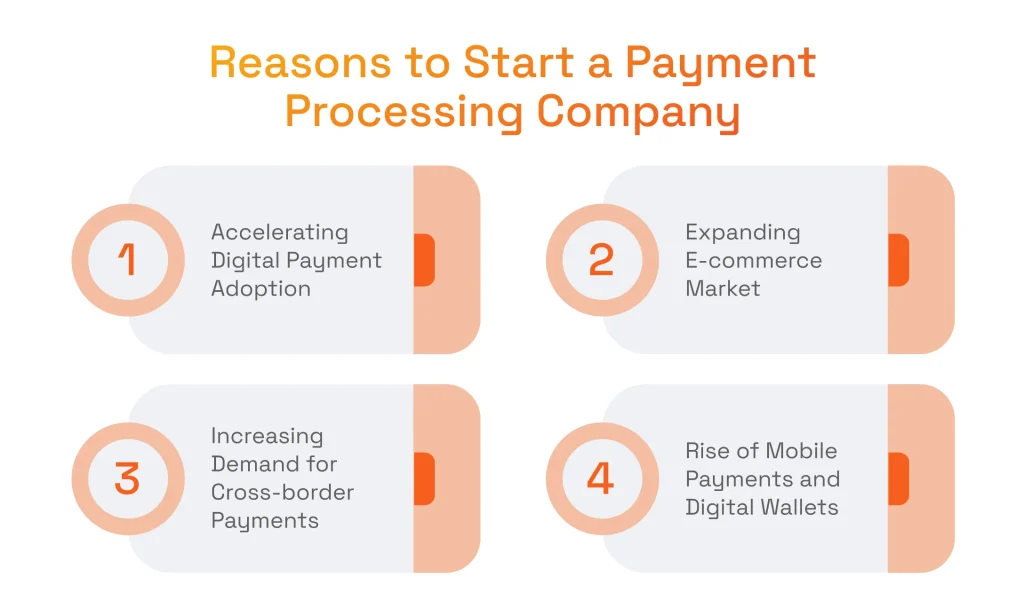 Reasons to Start a Payment Processing Company

1
Accelerating Digital Payment Adoption

2
Expanding E-commerce Market

3
Increasing Demand for Cross-border Payments

4
Rise of Mobile Payments and Digital Wallets